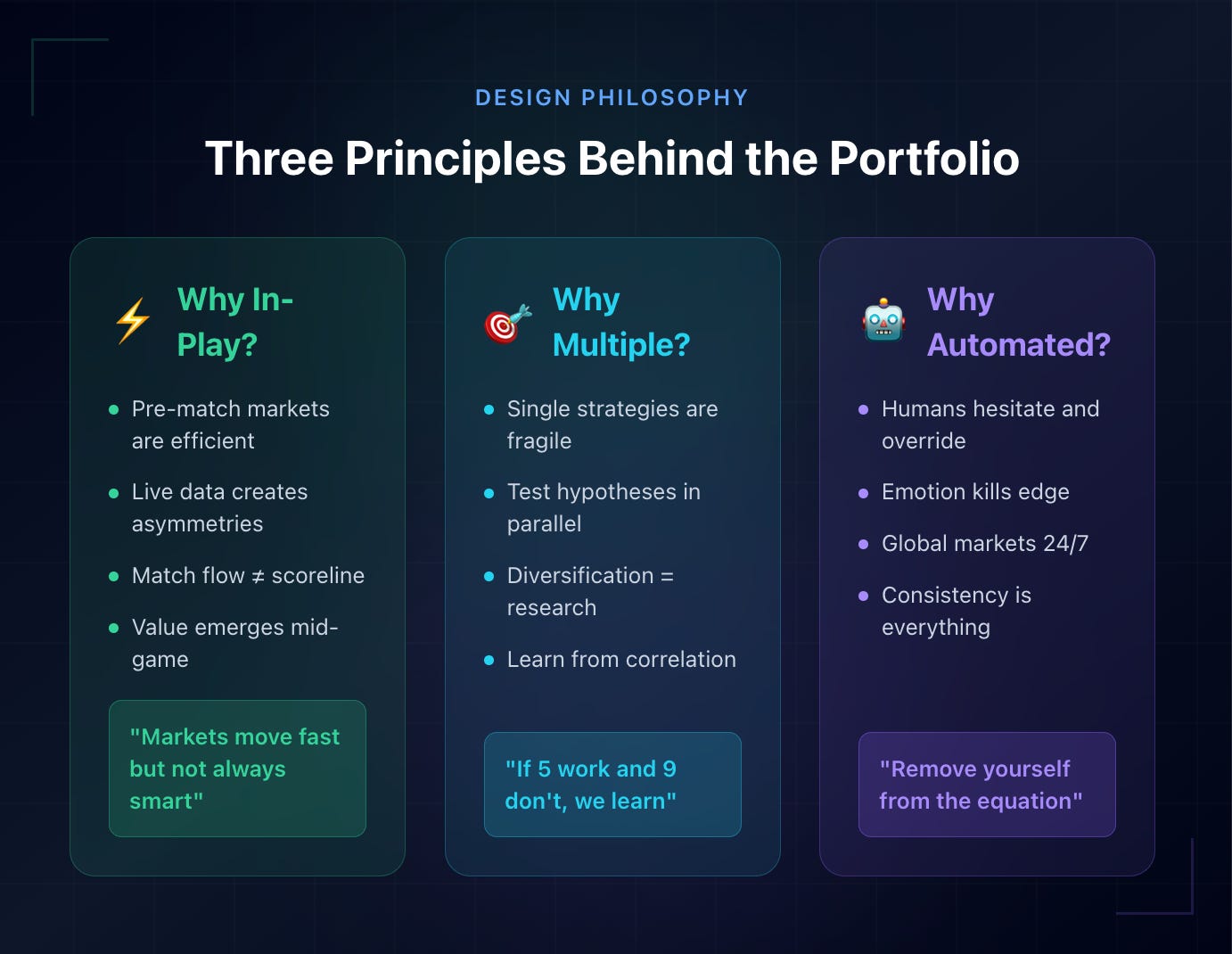 DESIGN PHILOSOPHY

Three Principles Behind the Portfolio

⚡ Why In-Play?

- Pre-match markets are efficient
- Live data creates asymmetries
- Match flow ≠ scoreline
- Value emerges mid-game

"Markets move fast but not always smart"

🎯 Why Multiple?

- Single strategies are fragile
- Test hypotheses in parallel
- Diversification = research
- Learn from correlation

"If 5 work and 9 don't, we learn"

🤖 Why Automated?

- Humans hesitate and override
- Emotion kills edge
- Global markets 24/7
- Consistency is everything

"Remove yourself from the equation"